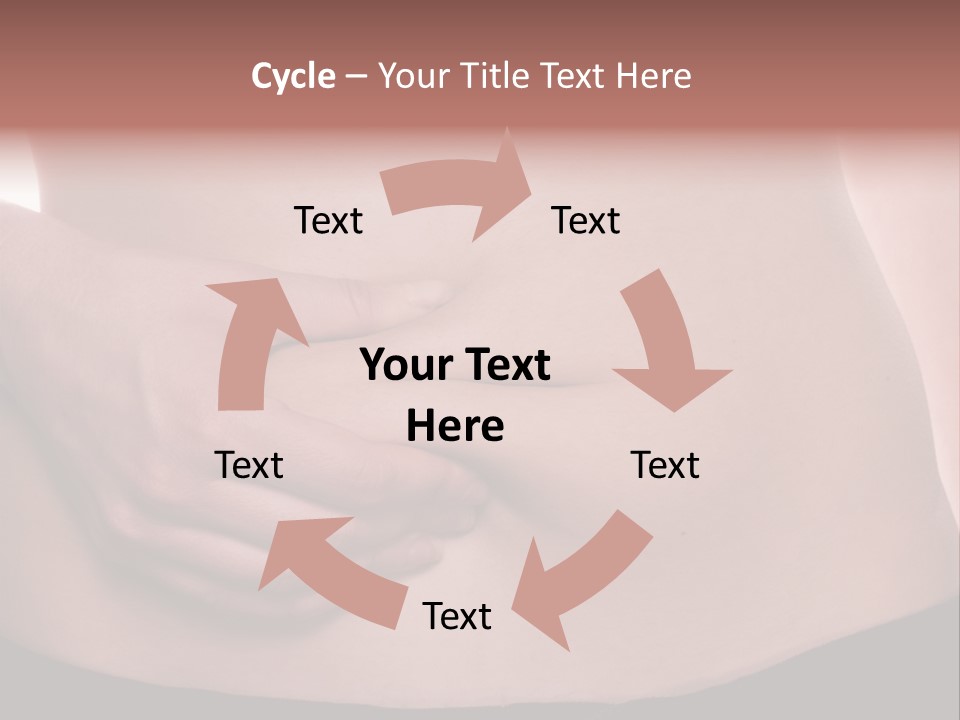 Cycle – Your Title Text Here

Text

Text

Your Text Here

Text

Text

Text